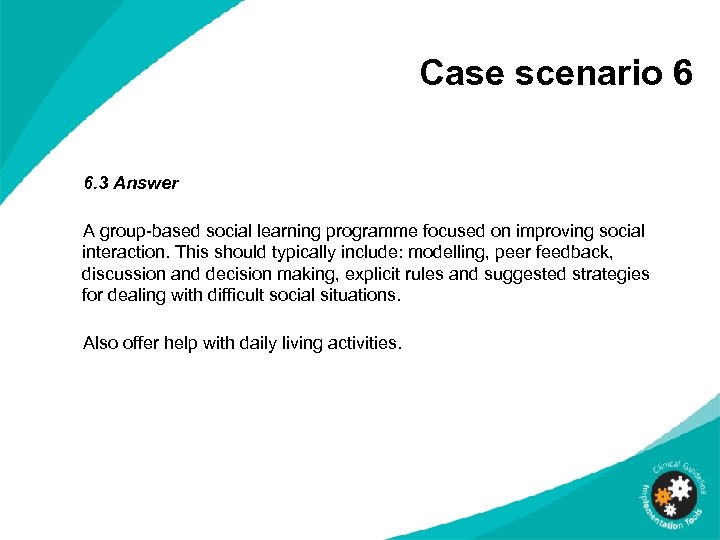 Case scenario 6

6.3 Answer

A group-based social learning programme focused on improving social interaction. This should typically include: modelling, peer feedback, discussion and decision making, explicit rules and suggested strategies for dealing with difficult social situations.

Also offer help with daily living activities.

Clinical Guideline Implementation Tools